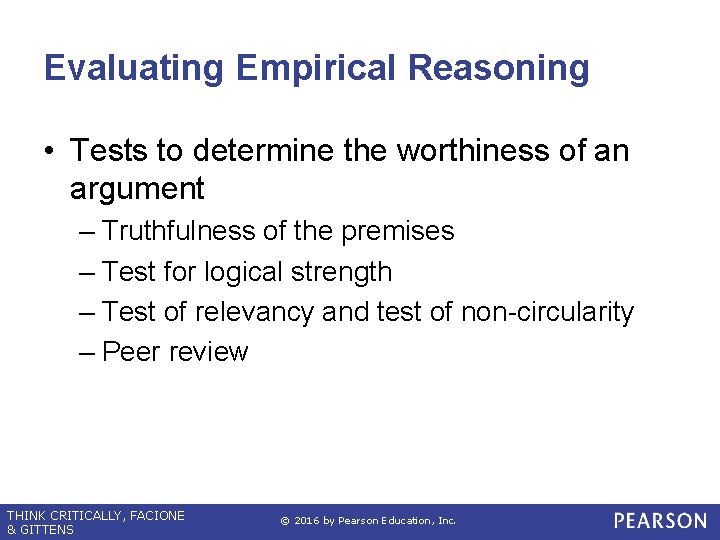 Evaluating Empirical Reasoning

• Tests to determine the worthiness of an argument
– Truthfulness of the premises
– Test for logical strength
– Test of relevancy and test of non-circularity
– Peer review

THINK CRITICALLY, FACIONE & GITTENS

© 2016 by Pearson Education, Inc.

PEARSON